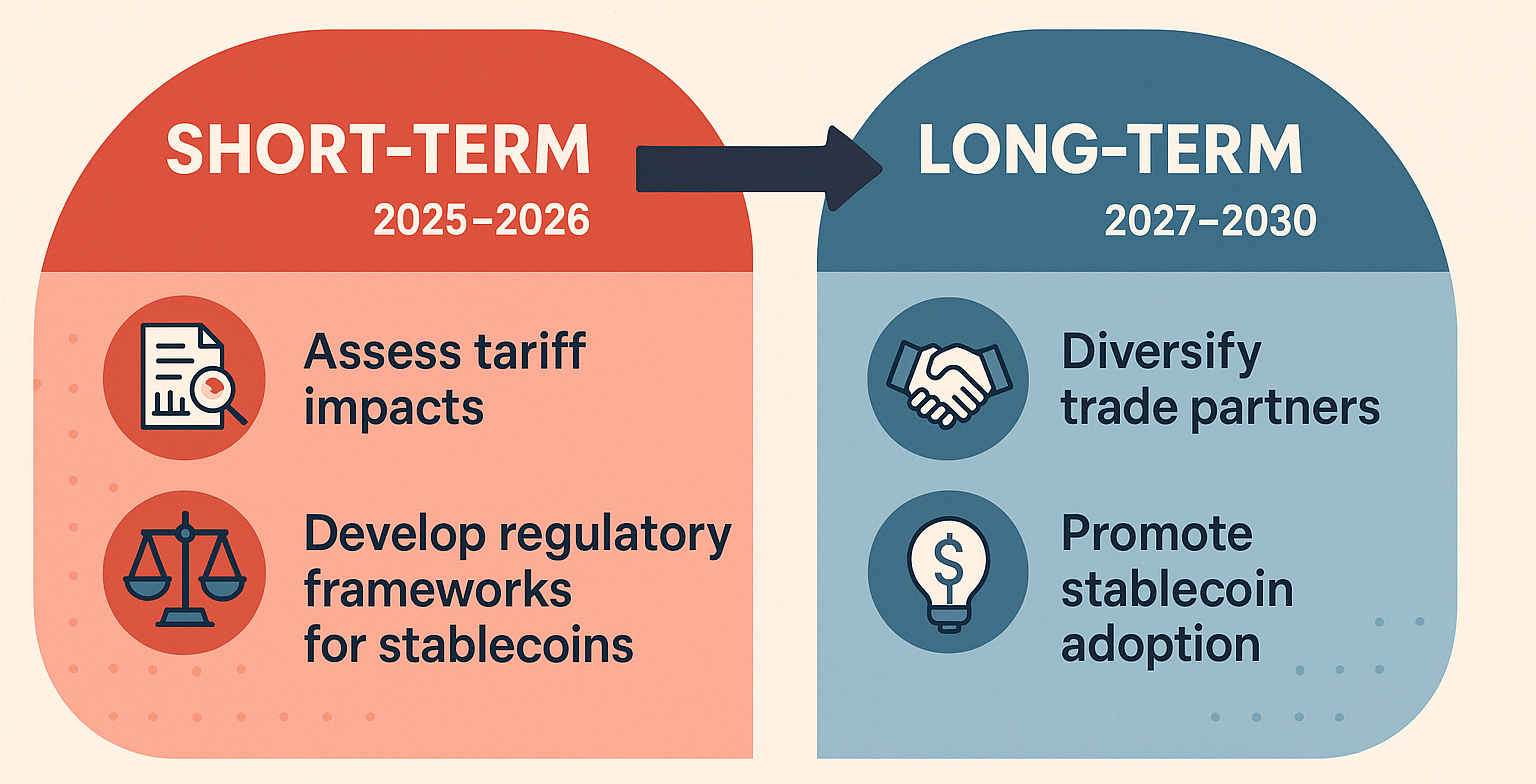 SHORT-TERM
2025–2026

Assess tariff impacts

Develop regulatory frameworks for stablecoins

LONG-TERM
2027–2030

Diversify trade partners

$

Promote stablecoin adoption